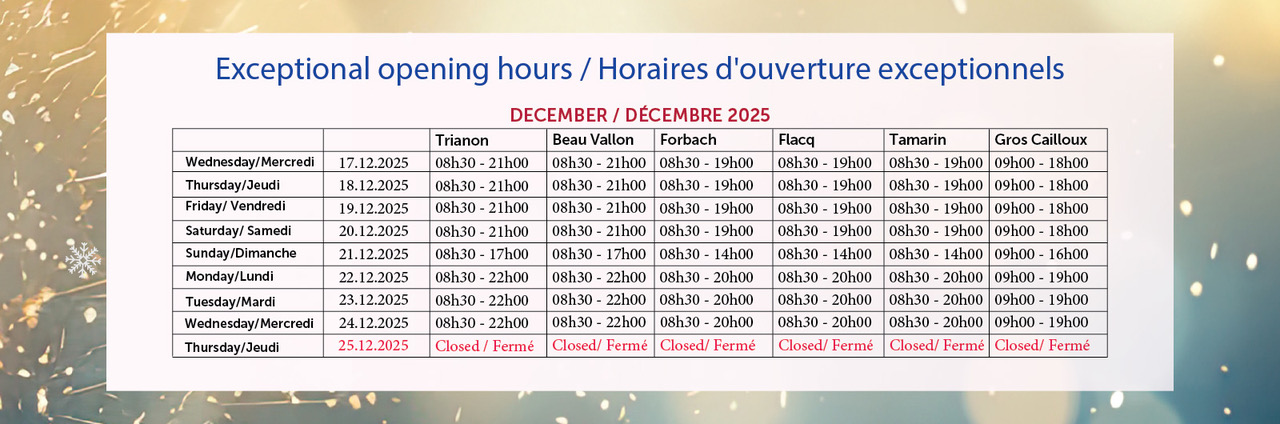 Exceptional opening hours / Horaires d'ouverture exceptionnels

DECEMBER / DÉCEMBRE 2025

| | | Trianon | Beau Vallon | Forbach | Flacq | Tamarin | Gros Cailloux |
|---|---|---|---|---|---|---|---|
| Wednesday/Mercredi | 17.12.2025 | 08h30 - 21h00 | 08h30 - 21h00 | 08h30 - 19h00 | 08h30 - 19h00 | 08h30 - 19h00 | 09h00 - 18h00 |
| Thursday/Jeudi | 18.12.2025 | 08h30 - 21h00 | 08h30 - 21h00 | 08h30 - 19h00 | 08h30 - 19h00 | 08h30 - 19h00 | 09h00 - 18h00 |
| Friday/ Vendredi | 19.12.2025 | 08h30 - 21h00 | 08h30 - 21h00 | 08h30 - 19h00 | 08h30 - 19h00 | 08h30 - 19h00 | 09h00 - 18h00 |
| Saturday/ Samedi | 20.12.2025 | 08h30 - 21h00 | 08h30 - 21h00 | 08h30 - 19h00 | 08h30 - 19h00 | 08h30 - 19h00 | 09h00 - 18h00 |
| Sunday/Dimanche | 21.12.2025 | 08h30 - 17h00 | 08h30 - 17h00 | 08h30 - 14h00 | 08h30 - 14h00 | 08h30 - 14h00 | 09h00 - 16h00 |
| Monday/Lundi | 22.12.2025 | 08h30 - 22h00 | 08h30 - 22h00 | 08h30 - 20h00 | 08h30 - 20h00 | 08h30 - 20h00 | 09h00 - 19h00 |
| Tuesday/Mardi | 23.12.2025 | 08h30 - 22h00 | 08h30 - 22h00 | 08h30 - 20h00 | 08h30 - 20h00 | 08h30 - 20h00 | 09h00 - 19h00 |
| Wednesday/Mercredi | 24.12.2025 | 08h30 - 22h00 | 08h30 - 22h00 | 08h30 - 20h00 | 08h30 - 20h00 | 08h30 - 20h00 | 09h00 - 19h00 |
| Thursday/Jeudi | 25.12.2025 | Closed / Fermé | Closed/ Fermé | Closed/ Fermé | Closed/ Fermé | Closed/ Fermé | Closed/ Fermé |